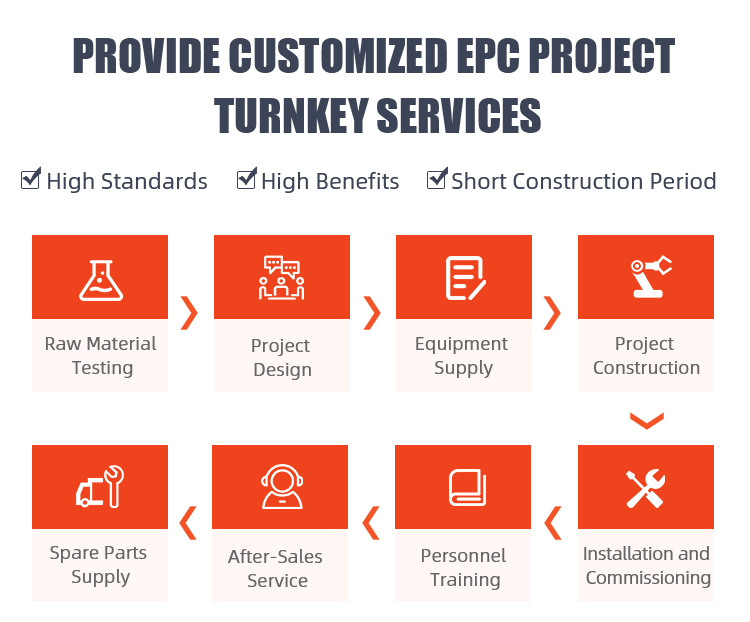 PROVIDE CUSTOMIZED EPC PROJECT TURNKEY SERVICES

High Standards High Benefits Short Construction Period

Raw Material Testing

Project Design

Equipment Supply

Project Construction

Installation and Commissioning

Personnel Training

After-Sales Service

Spare Parts Supply